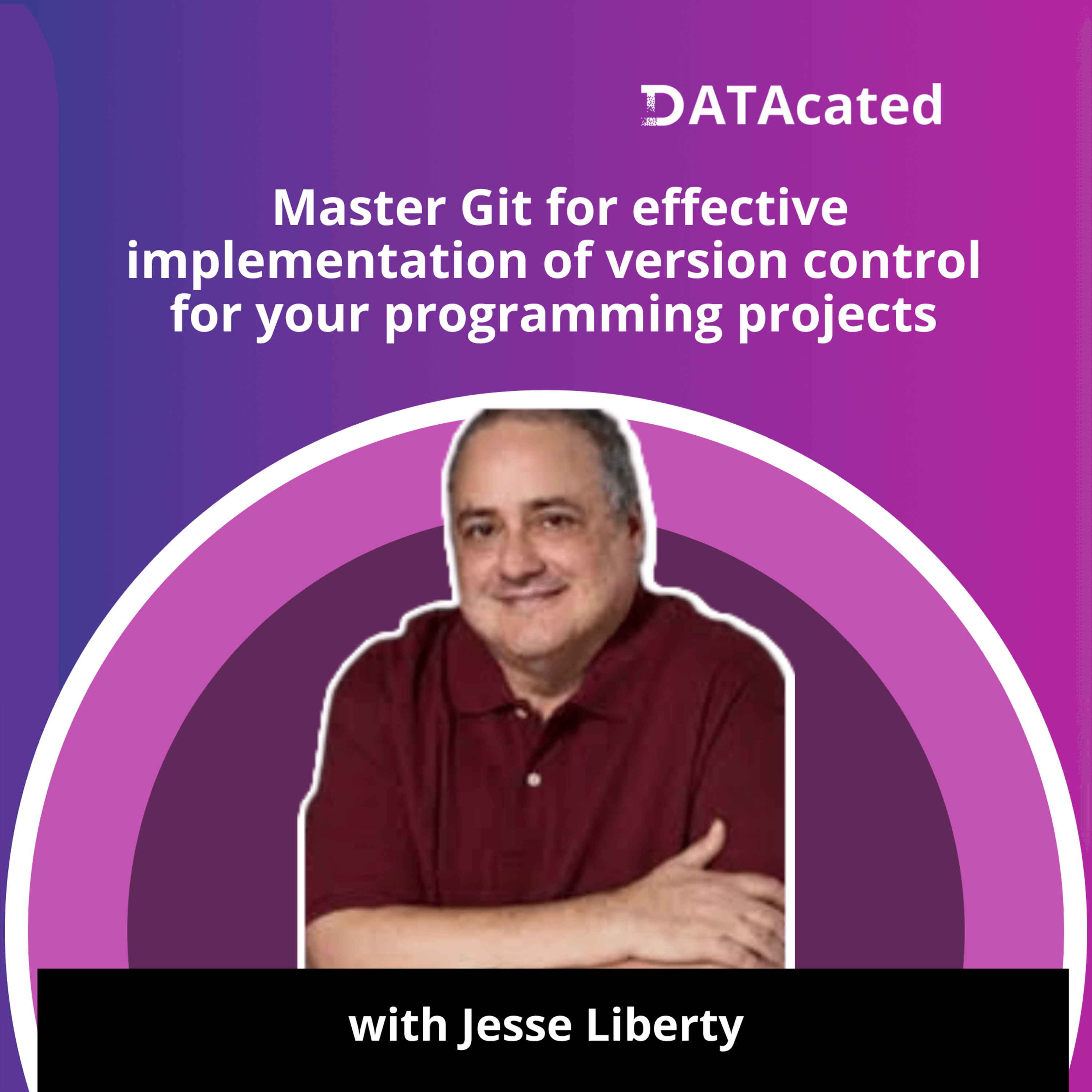 DATAcated

Master Git for effective implementation of version control for your programming projects

with Jesse Liberty